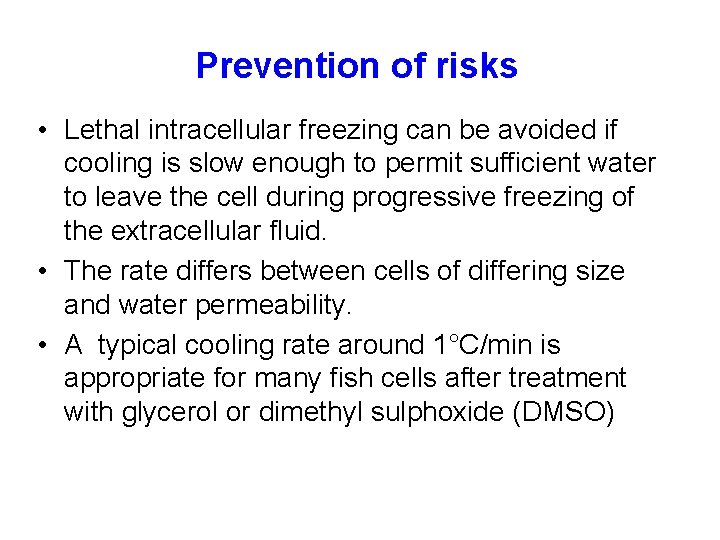 Prevention of risks

• Lethal intracellular freezing can be avoided if cooling is slow enough to permit sufficient water to leave the cell during progressive freezing of the extracellular fluid.

• The rate differs between cells of differing size and water permeability.

• A typical cooling rate around 1°C/min is appropriate for many fish cells after treatment with glycerol or dimethyl sulphoxide (DMSO)